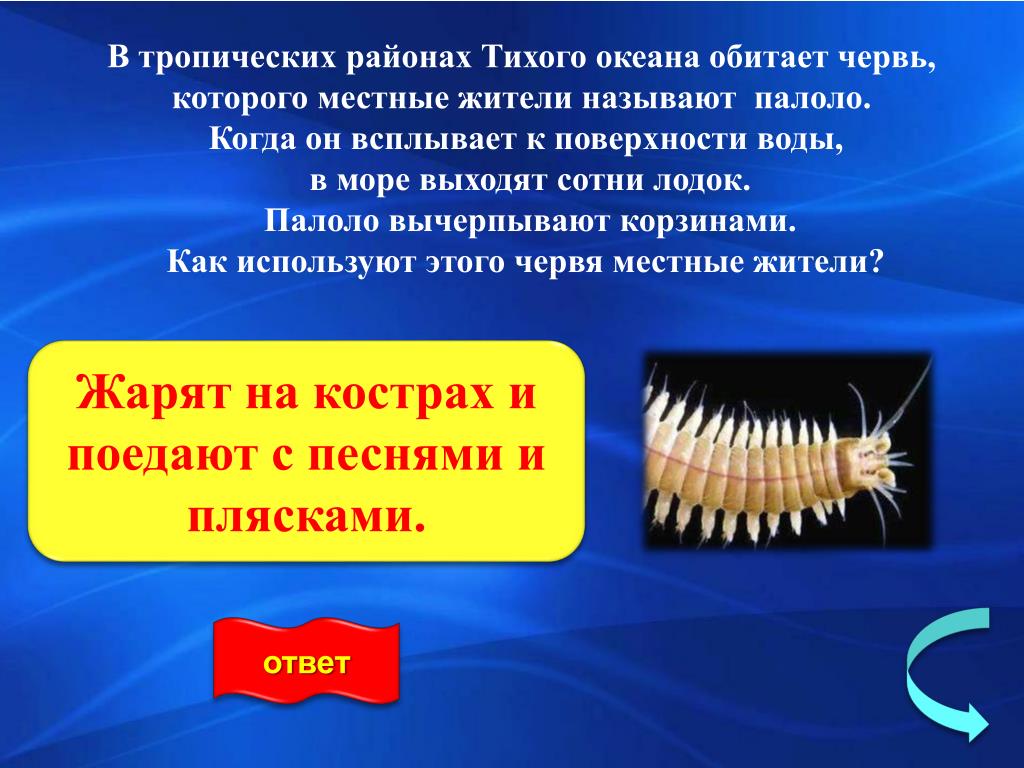 В тропических районах Тихого океана обитает червь, которого местные жители называют палоло. Когда он всплывает к поверхности воды, в море выходят сотни лодок. Палоло вычерпывают корзинами. Как используют этого червя местные жители?

Жарят на кострах и поедают с песнями и плясками.

ответ